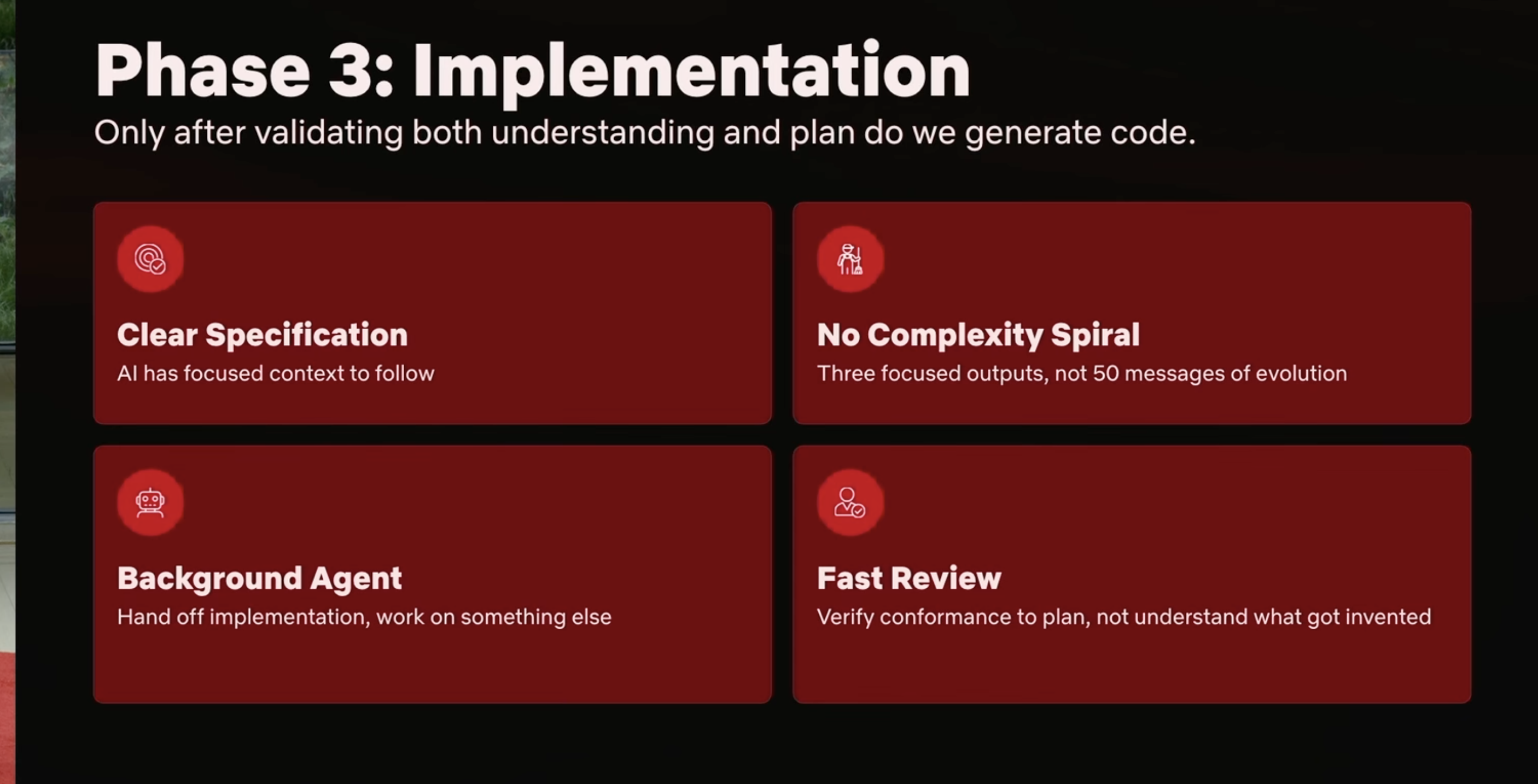 Phase 3: Implementation

Only after validating both understanding and plan do we generate code.

Clear Specification

AI has focused context to follow

No Complexity Spiral

Three focused outputs, not 50 messages of evolution

Background Agent

Hand off implementation, work on something else

Fast Review

Verify conformance to plan, not understand what got invented